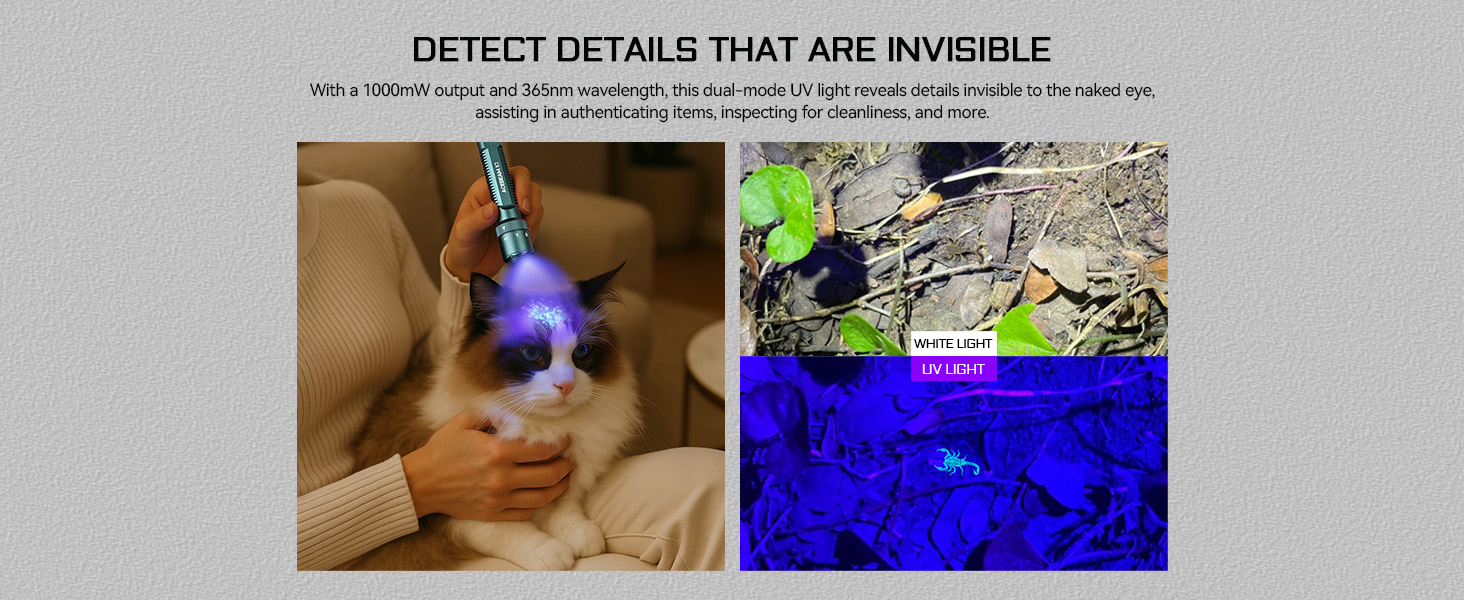 DETECT DETAILS THAT ARE INVISIBLE

With a 1000mW output and 365nm wavelength, this dual-mode UV light reveals details invisible to the naked eye, assisting in authenticating items, inspecting for cleanliness, and more.

WHITE LIGHT

UV LIGHT